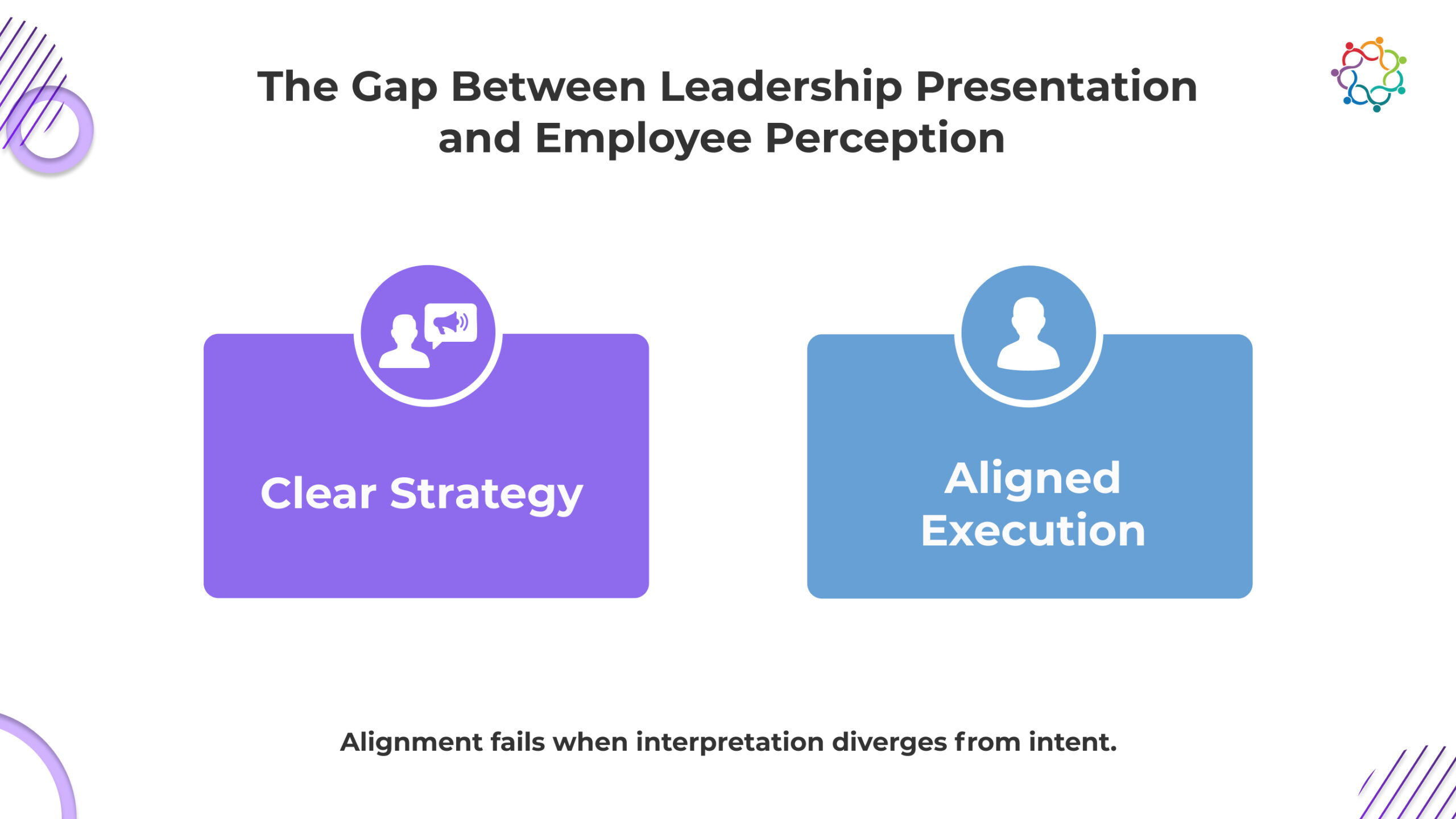 The Gap Between Leadership Presentation and Employee Perception

Clear Strategy

Aligned Execution

Alignment fails when interpretation diverges from intent.